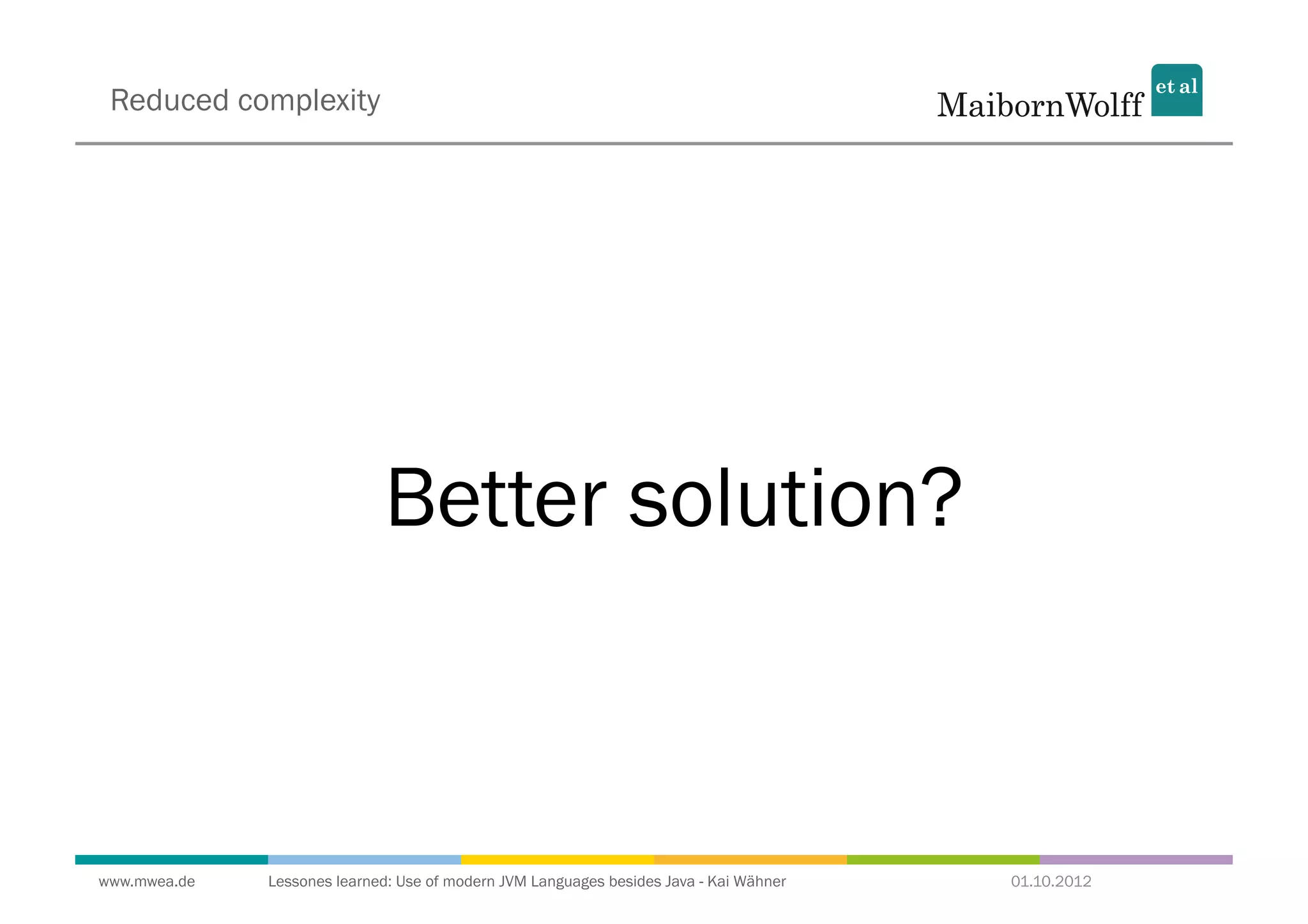 Reduced complexity

MaibornWolff et al

Better solution?

www.mwea.de Lessones learned: Use of modern JVM Languages besides Java - Kai Wähner 01.10.2012